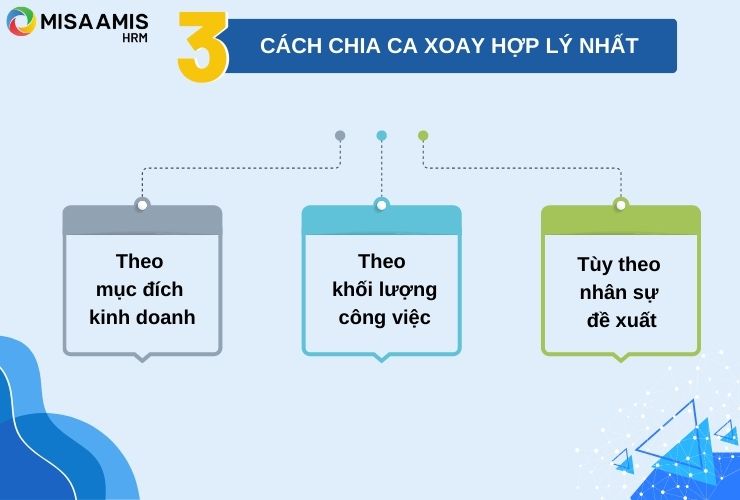 MISA AMIS HRM

3 CÁCH CHIA CA XOAY HỢP LÝ NHẤT

Theo mục đích kinh doanh

Theo khối lượng công việc

Tùy theo nhân sự đề xuất